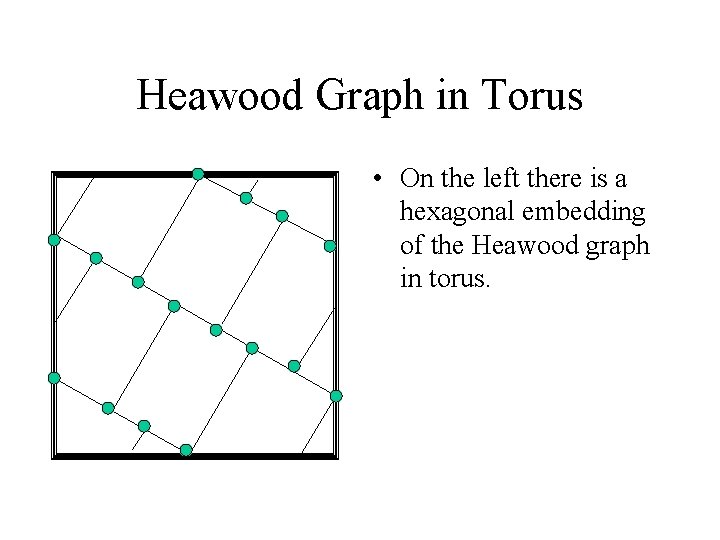 Heawood Graph in Torus

• On the left there is a hexagonal embedding of the Heawood graph in torus.